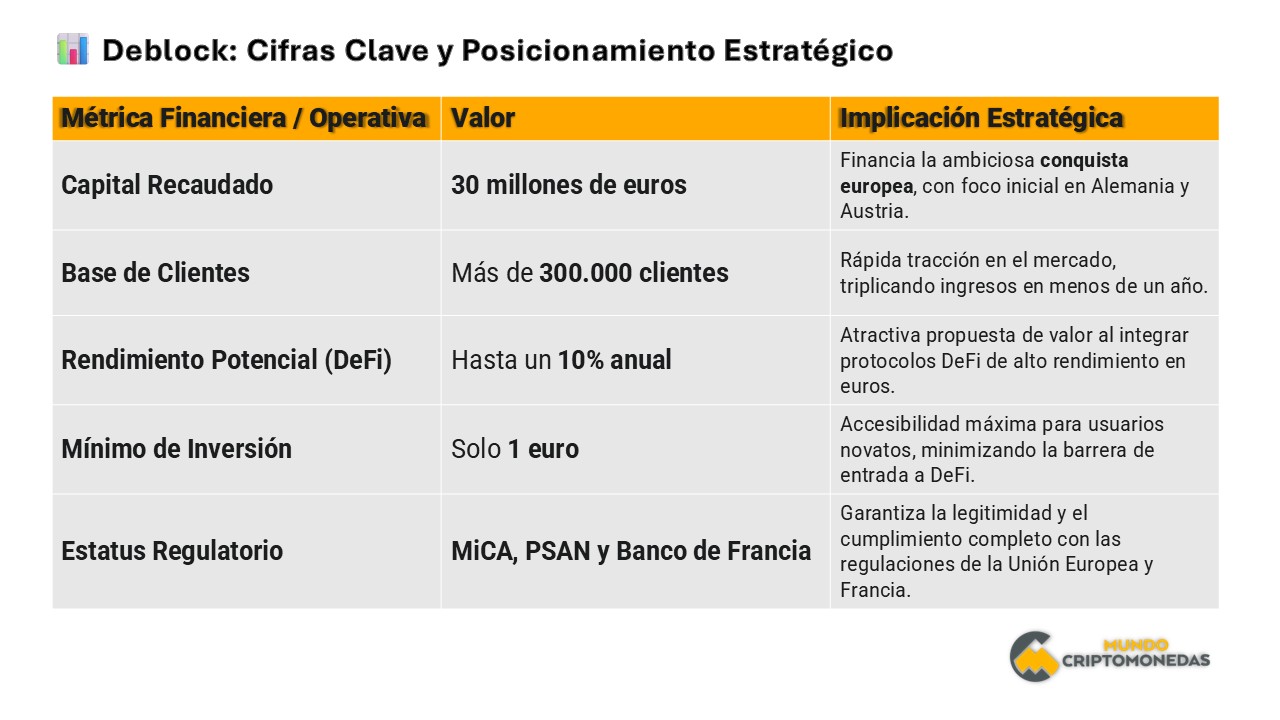 Deblock: Cifras Clave y Posicionamiento Estratégico

| Métrica Financiera / Operativa | Valor | Implicación Estratégica |
|---|---|---|
| Capital Recaudado | 30 millones de euros | Financia la ambiciosa conquista europea, con foco inicial en Alemania y Austria. |
| Base de Clientes | Más de 300.000 clientes | Rápida tracción en el mercado, triplicando ingresos en menos de un año. |
| Rendimiento Potencial (DeFi) | Hasta un 10% anual | Atractiva propuesta de valor al integrar protocolos DeFi de alto rendimiento en euros. |
| Mínimo de Inversión | Solo 1 euro | Accesibilidad máxima para usuarios novatos, minimizando la barrera de entrada a DeFi. |
| Estatus Regulatorio | MiCA, PSAN y Banco de Francia | Garantiza la legitimidad y el cumplimiento completo con las regulaciones de la Unión Europea y Francia. |

MUNDO
CRIPTOMONEDAS